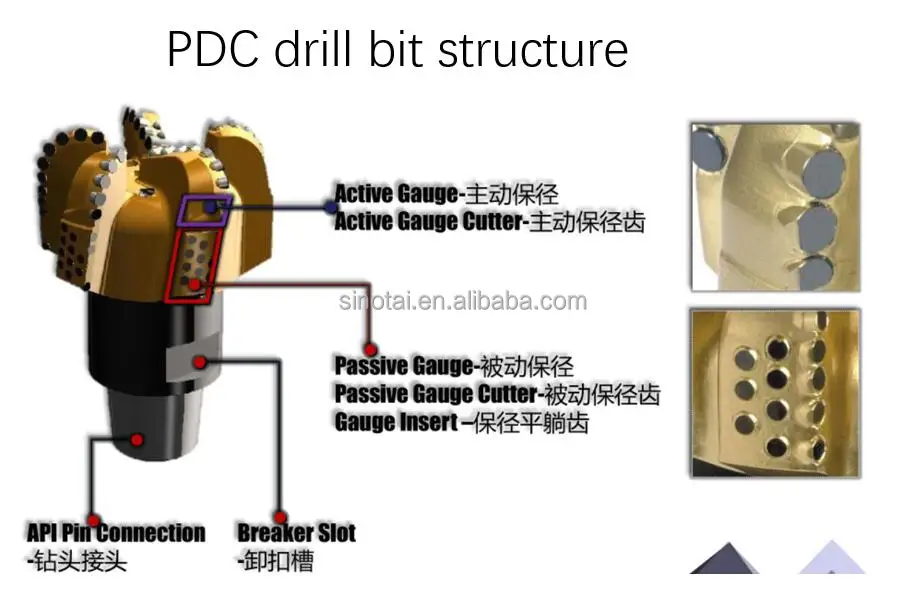 PDC drill bit structure

Active Gauge-主动保径
Active Gauge Cutter-主动保径齿

sinotai.en.alibaba.com

Passive Gauge-被动保径
Passive Gauge Cutter-被动保径齿
Gauge Insert –保径平躺齿

API Pin Connection -钻头接头

Breaker Slot -卸扣槽